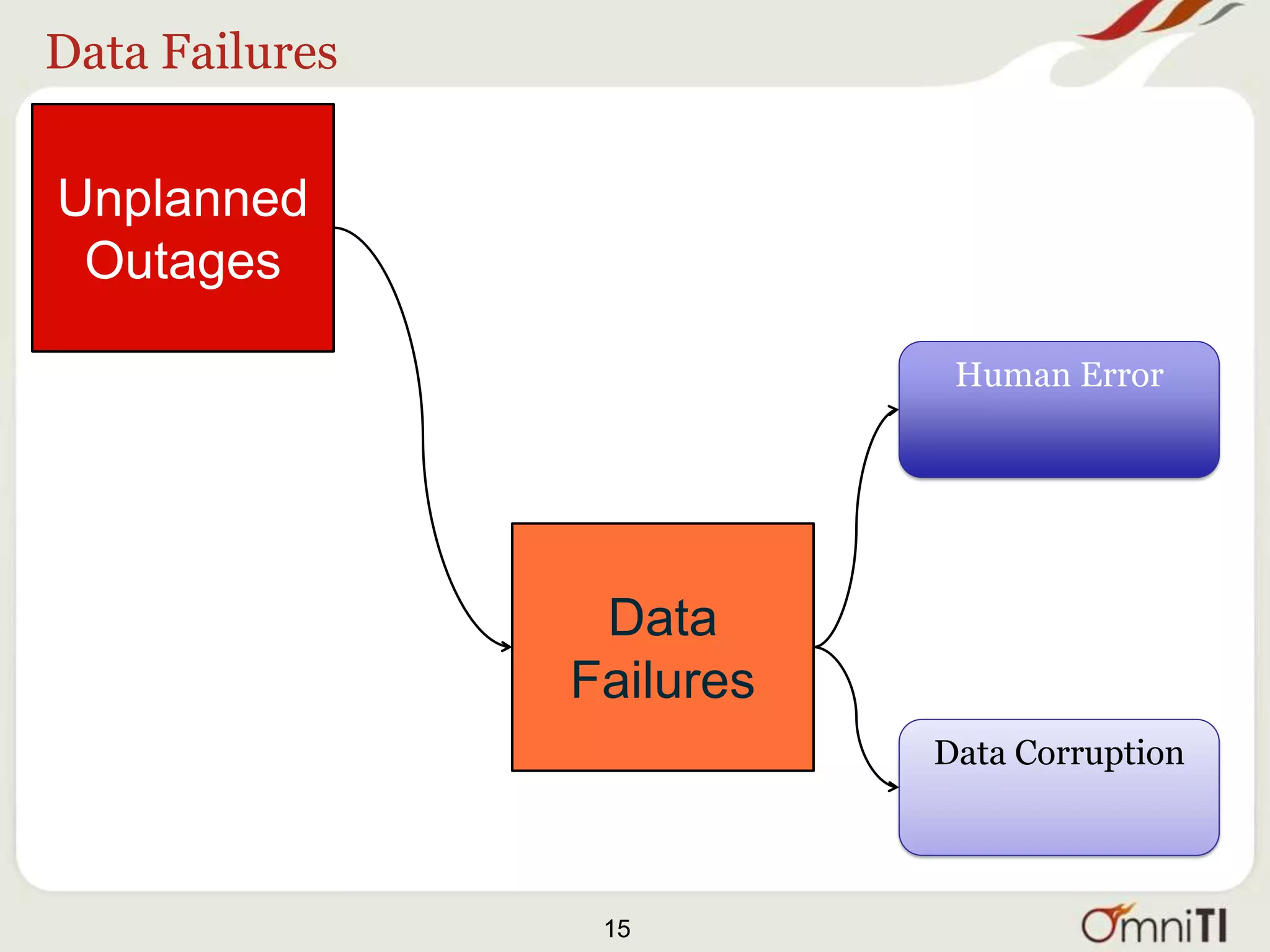 Data Failures

Unplanned Outages

Data Failures

Human Error

Data Corruption

15

OmniTI